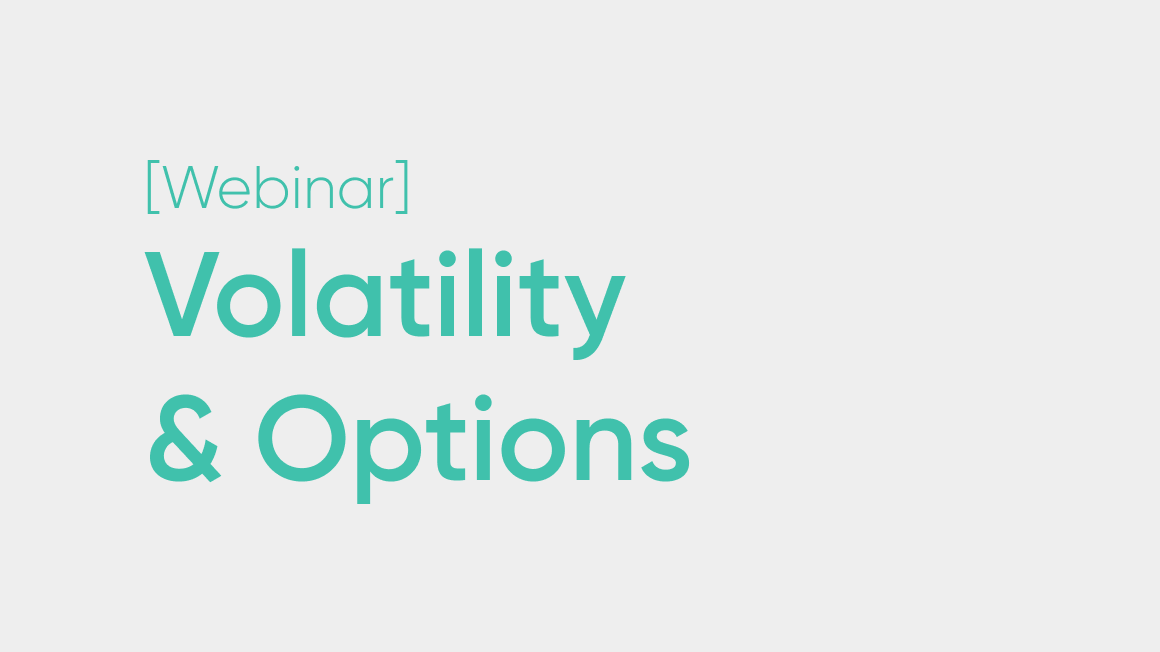 [Webinar]
Volatility & Options